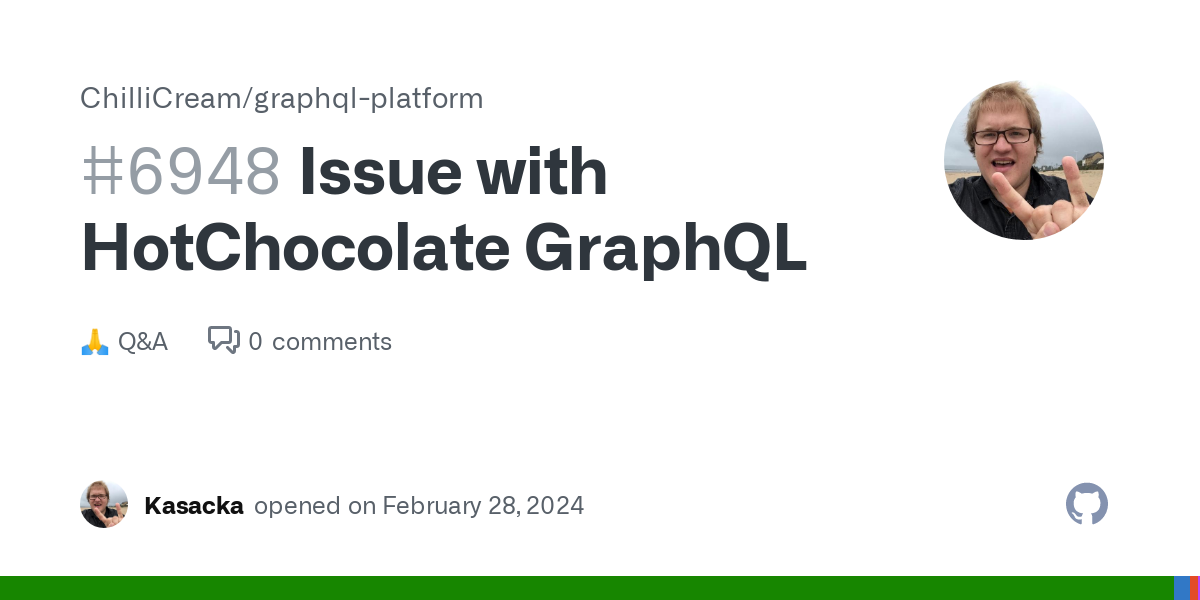 ChilliCream/graphql-platform

#6948 Issue with HotChocolate GraphQL

🙏 Q&A 0 comments

Kasacka opened on February 28, 2024